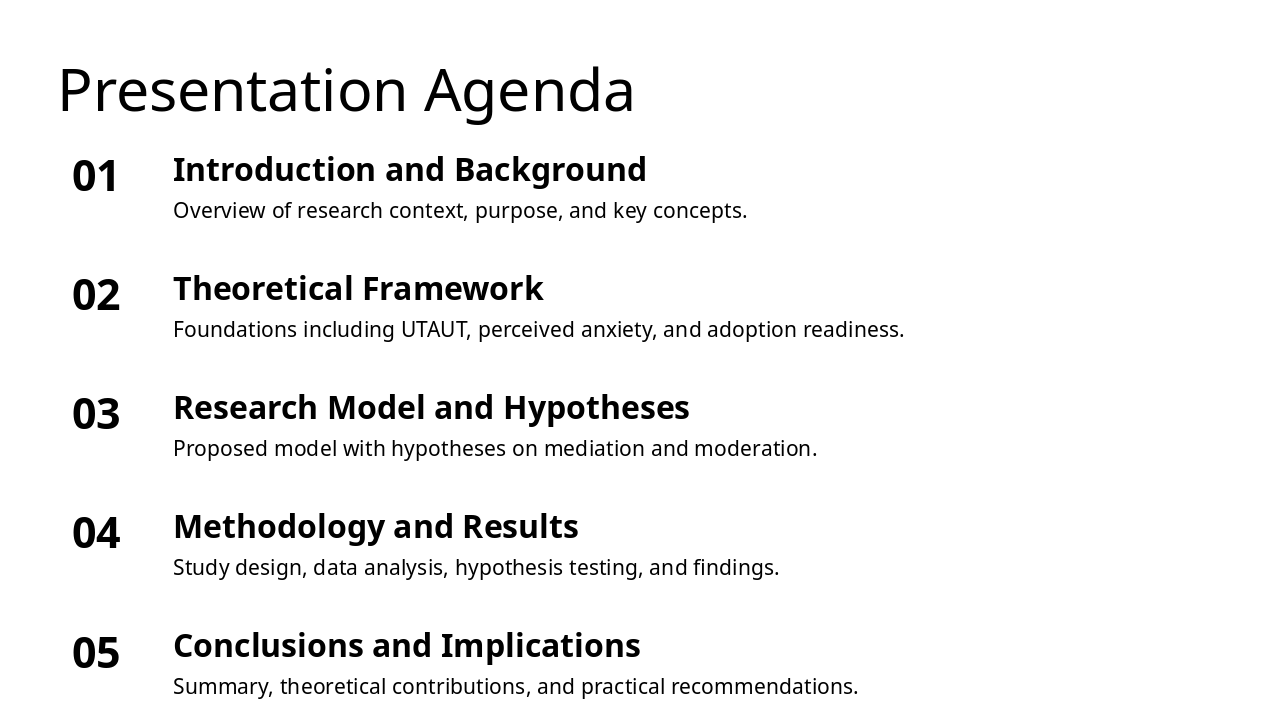 Presentation Agenda

01 Introduction and Background
Overview of research context, purpose, and key concepts.

02 Theoretical Framework
Foundations including UTAUT, perceived anxiety, and adoption readiness.

03 Research Model and Hypotheses
Proposed model with hypotheses on mediation and moderation.

04 Methodology and Results
Study design, data analysis, hypothesis testing, and findings.

05 Conclusions and Implications
Summary, theoretical contributions, and practical recommendations.